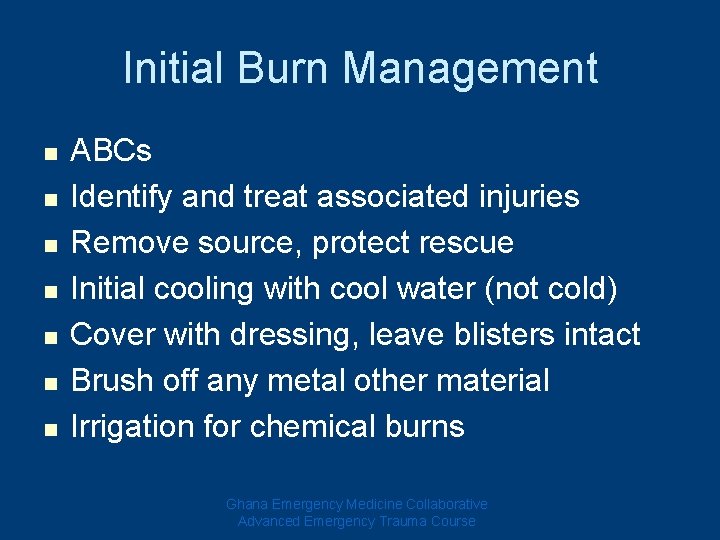 Initial Burn Management

- ABCs
- Identify and treat associated injuries
- Remove source, protect rescue
- Initial cooling with cool water (not cold)
- Cover with dressing, leave blisters intact
- Brush off any metal other material
- Irrigation for chemical burns

Ghana Emergency Medicine Collaborative
Advanced Emergency Trauma Course